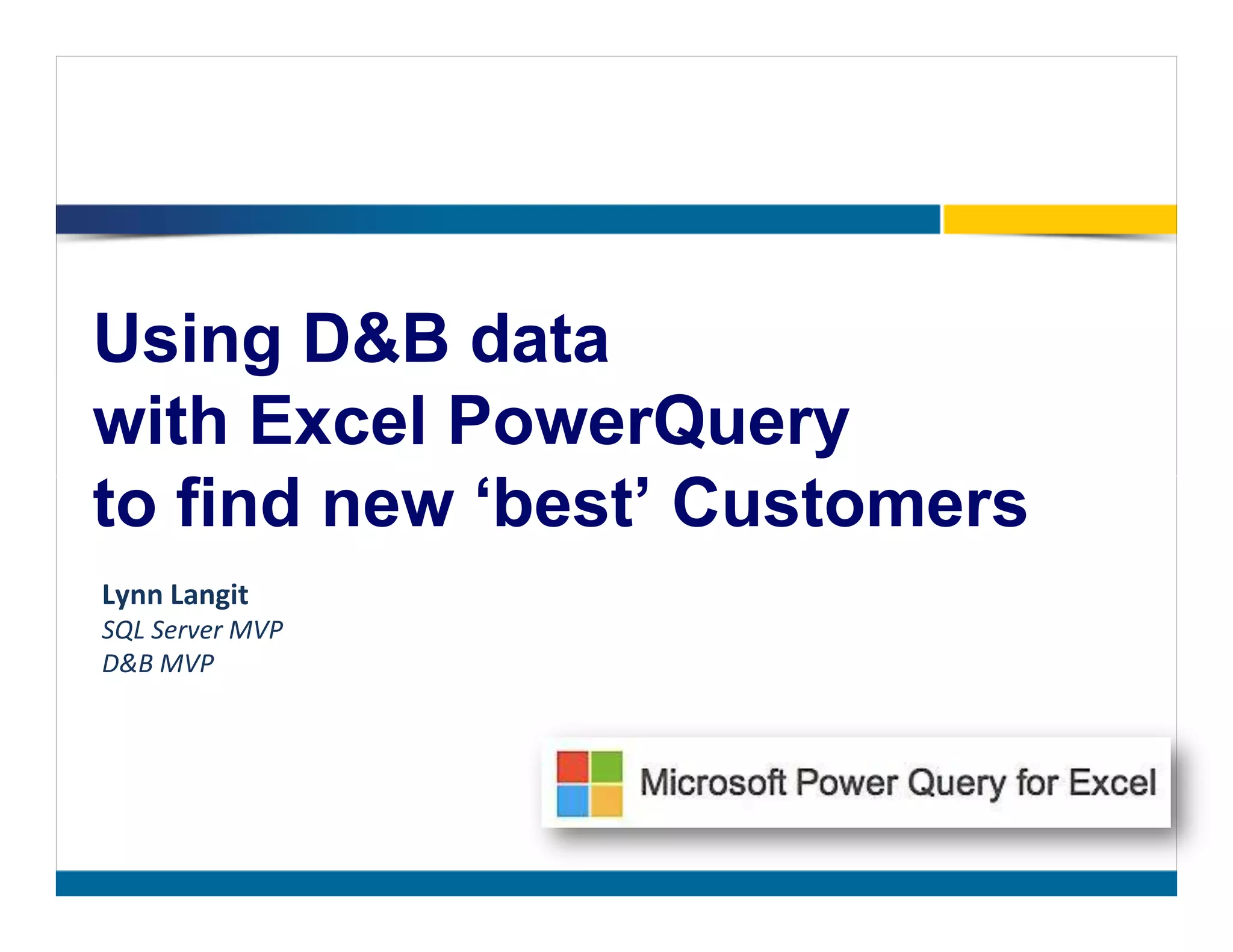 Using D&B data with Excel PowerQuery to find new ‘best’ Customers

Lynn Langit
SQL Server MVP
D&B MVP

Microsoft Power Query for Excel